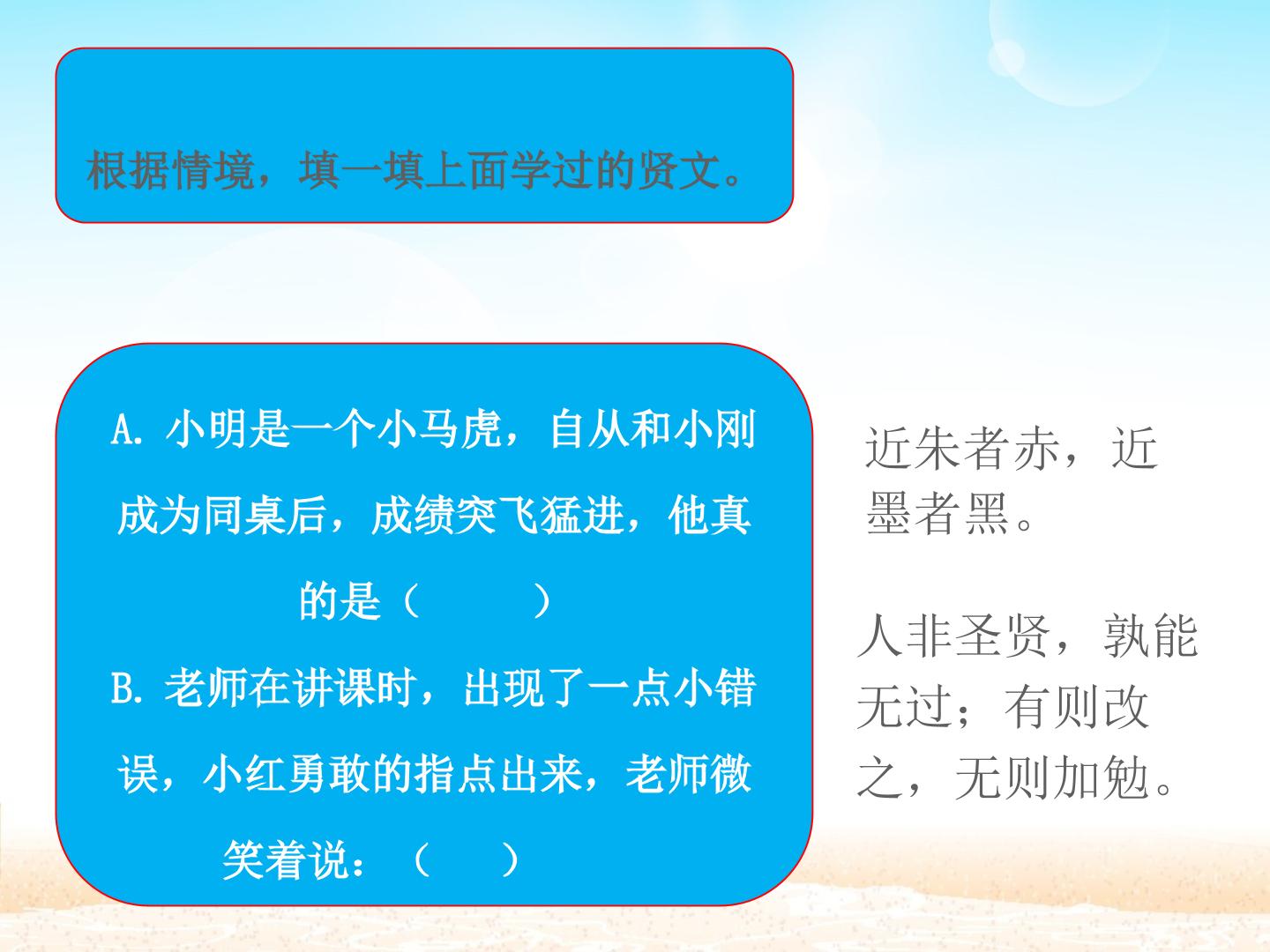 根据情境，填一填上面学过的贤文。

A.小明是一个小马虎，自从和小刚成为同桌后，成绩突飞猛进，他真的是（ ）
B.老师在讲课时，出现了一点小错误，小红勇敢的指点出来，老师微笑着说：（ ）

近朱者赤，近墨者黑。

人非圣贤，孰能无过；有则改之，无则加勉。